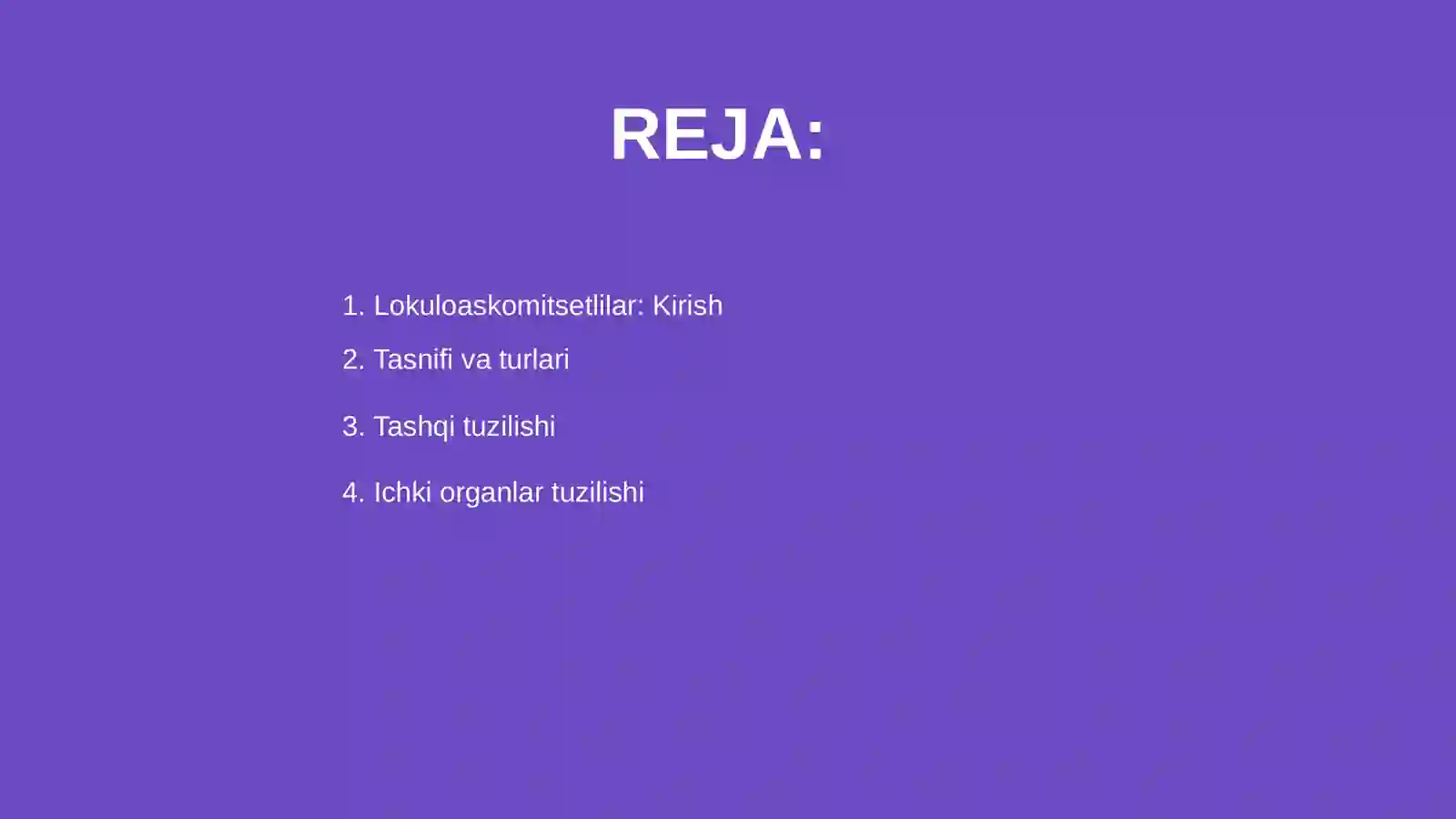 REJA:

1. Lokuloaskomitsetlilar: Kirish
2. Tasnifi va turlari
3. Tashqi tuzilishi
4. Ichki organlar tuzilishi